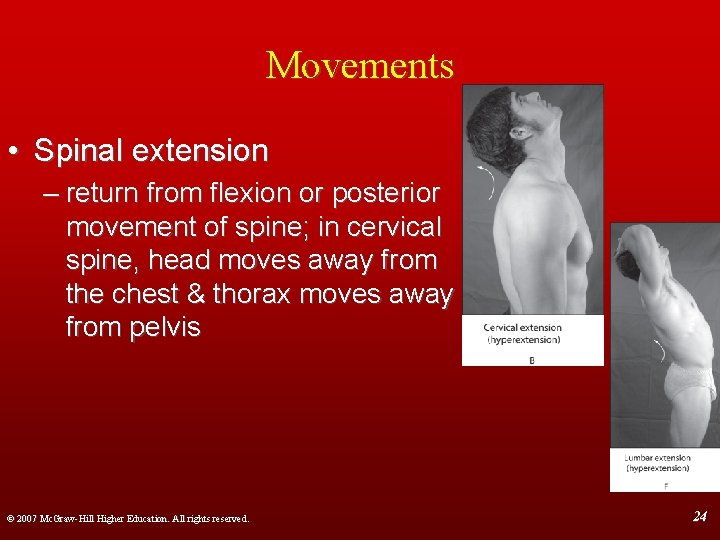 Movements

• Spinal extension
– return from flexion or posterior movement of spine; in cervical spine, head moves away from the chest & thorax moves away from pelvis

Cervical extension (hyperextension)
B

Lumbar extension (hyperextension)
F

© 2007 McGraw-Hill Higher Education. All rights reserved.

24